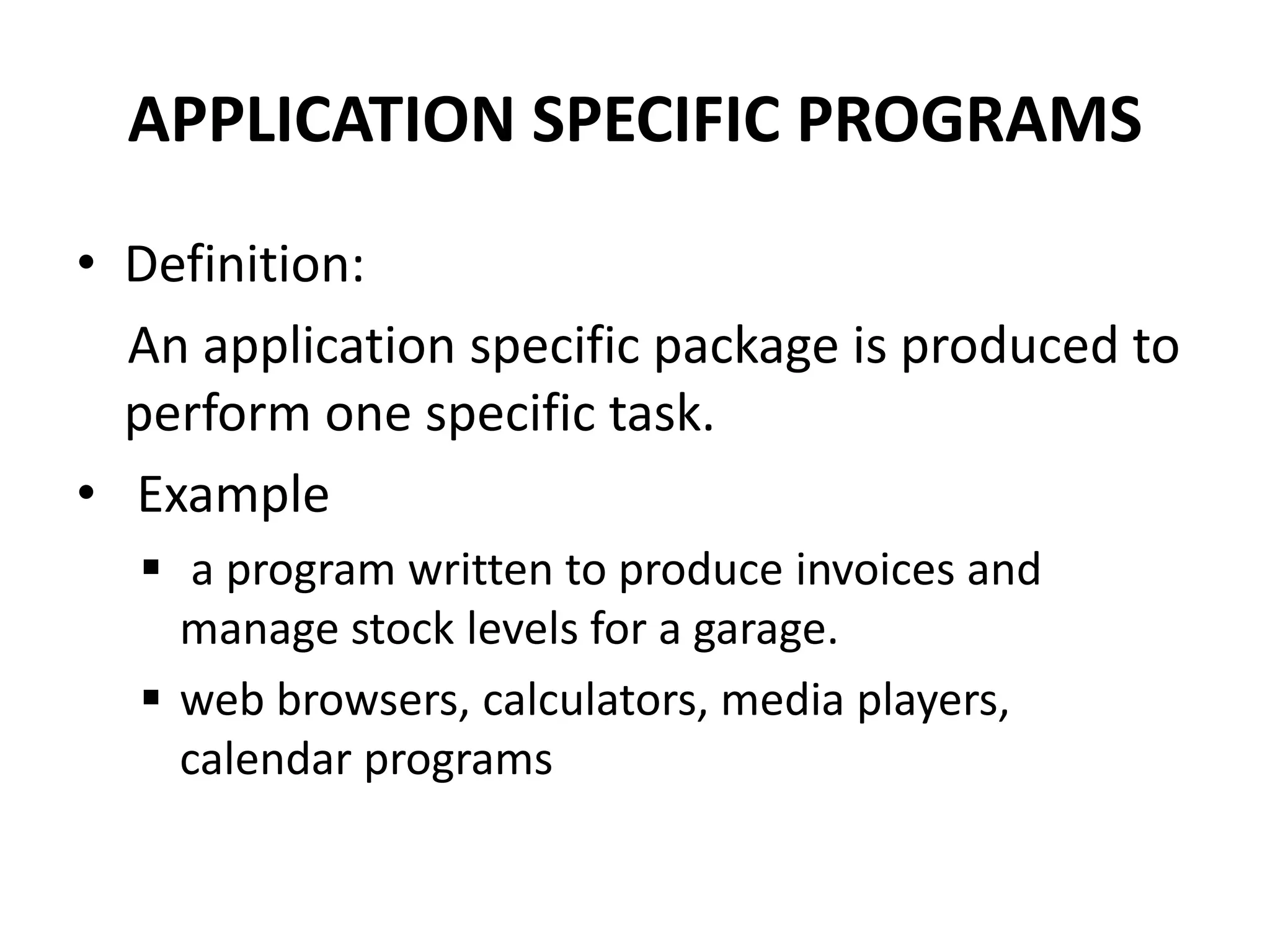 APPLICATION SPECIFIC PROGRAMS

• Definition:

An application specific package is produced to perform one specific task.

• Example

▪ a program written to produce invoices and manage stock levels for a garage.

▪ web browsers, calculators, media players, calendar programs